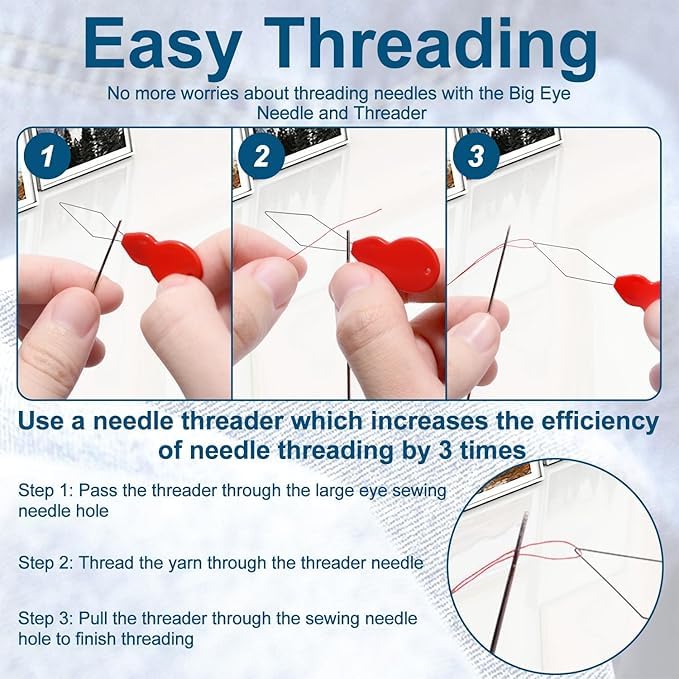 Easy Threading

No more worries about threading needles with the Big Eye Needle and Threader

1

2

3

Use a needle threader which increases the efficiency of needle threading by 3 times

Step 1: Pass the threader through the large eye sewing needle hole

Step 2: Thread the yarn through the threader needle

Step 3: Pull the threader through the sewing needle hole to finish threading